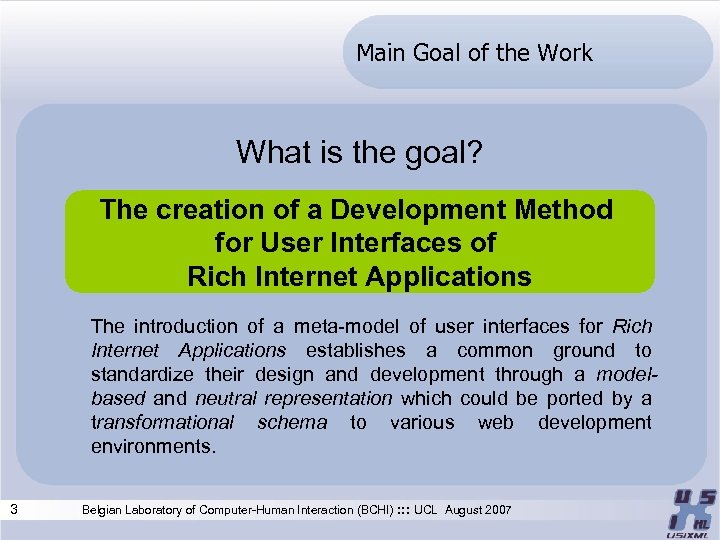 Main Goal of the Work

What is the goal?

The creation of a Development Method for User Interfaces of Rich Internet Applications

The introduction of a meta-model of user interfaces for Rich Internet Applications establishes a common ground to standardize their design and development through a model-based and neutral representation which could be ported by a transformational schema to various web development environments.

3 Belgian Laboratory of Computer-Human Interaction (BCHI) ::: UCL August 2007

USIXML